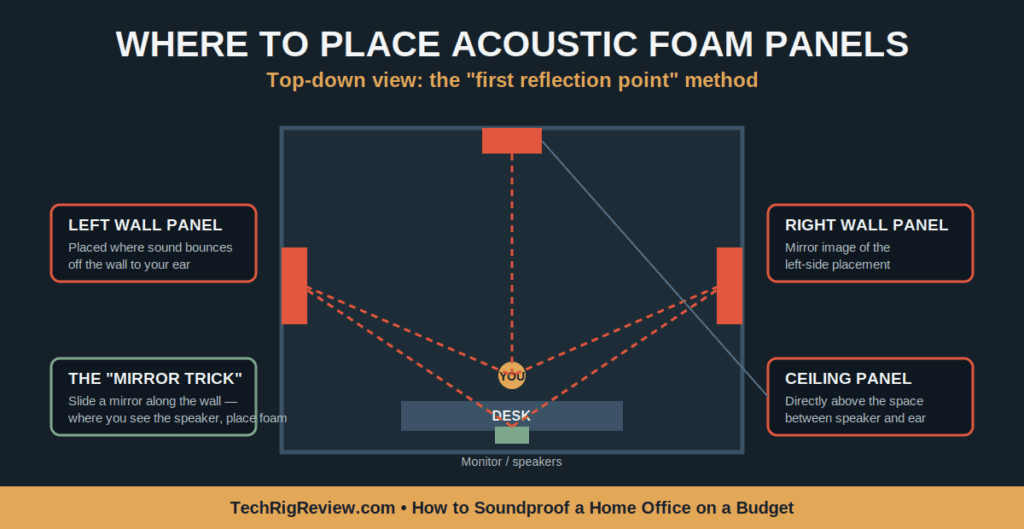 WHERE TO PLACE ACOUSTIC FOAM PANELS

Top-down view: the "first reflection point" method

LEFT WALL PANEL

Placed where sound bounces off the wall to your ear

THE "MIRROR TRICK"

Slide a mirror along the wall — where you see the speaker, place foam

YOU

DESK

Monitor / speakers

RIGHT WALL PANEL

Mirror image of the left-side placement

CEILING PANEL

Directly above the space between speaker and ear

TechRigReview.com • How to Soundproof a Home Office on a Budget